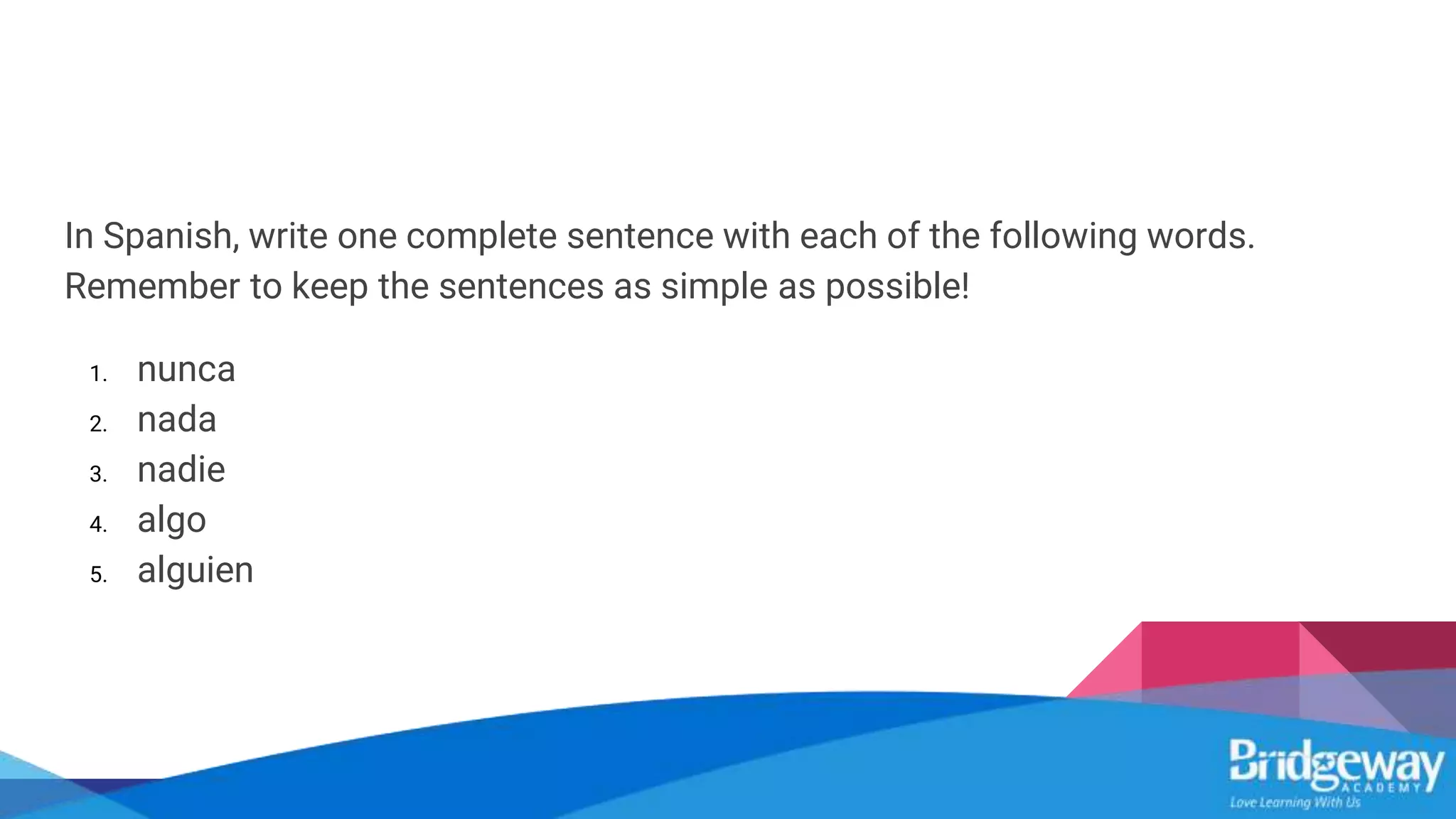 In Spanish, write one complete sentence with each of the following words. Remember to keep the sentences as simple as possible!

1. nunca
2. nada
3. nadie
4. algo
5. alguien

Bridgeway ACADEMY
Love Learning With Us